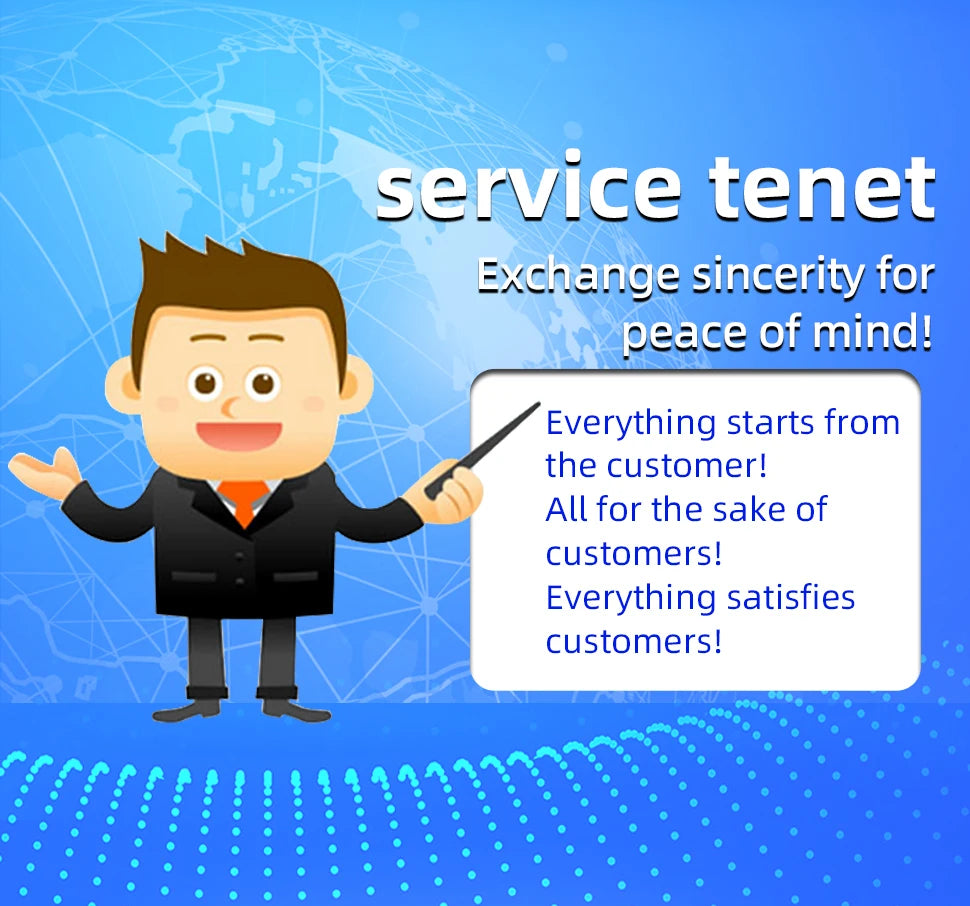 service tenet

Exchange sincerity for peace of mind!

Everything starts from the customer!
All for the sake of customers!
Everything satisfies customers!